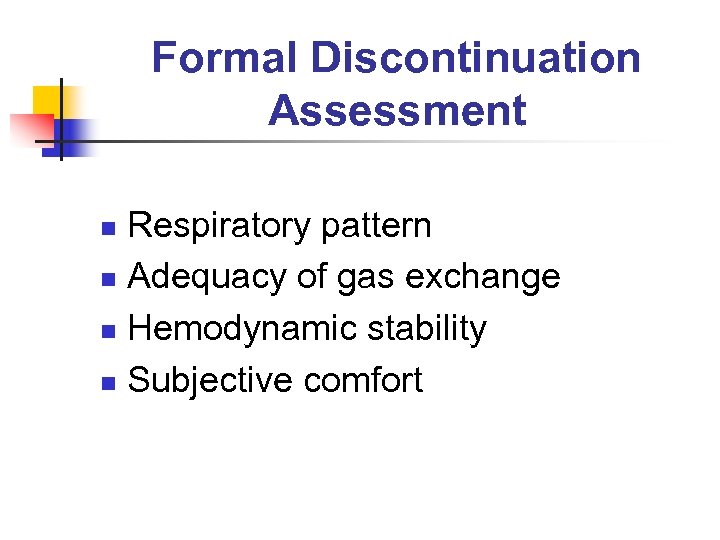 Formal Discontinuation Assessment

- Respiratory pattern
- Adequacy of gas exchange
- Hemodynamic stability
- Subjective comfort